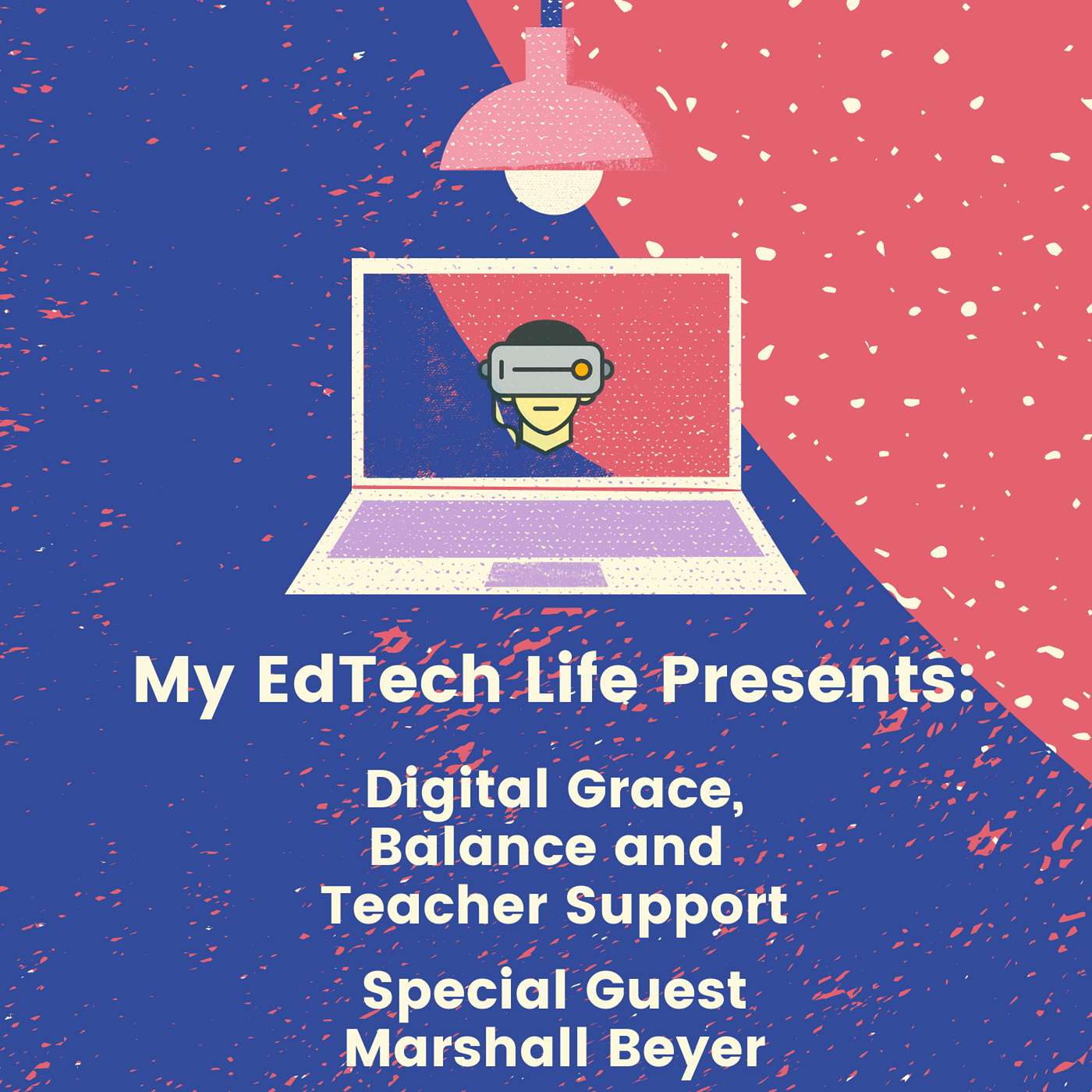 My EdTech Life Presents:

Digital Grace, Balance and Teacher Support

Special Guest Marshall Beyer